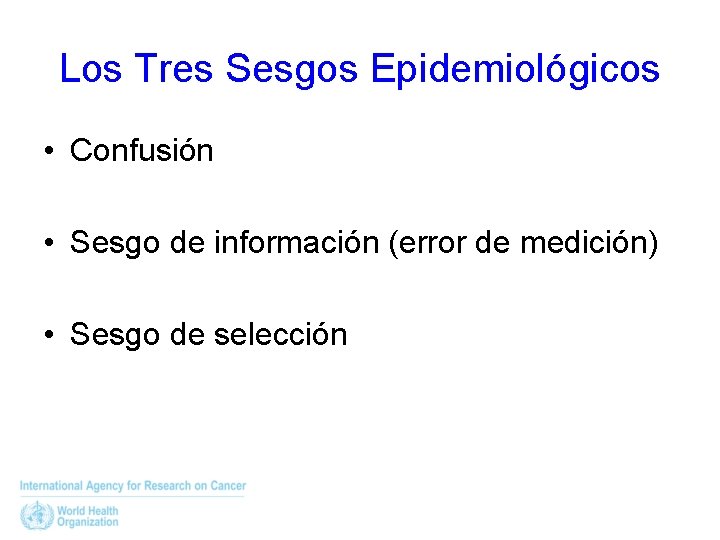 Los Tres Sesgos Epidemiológicos

• Confusión

• Sesgo de información (error de medición)

• Sesgo de selección

International Agency for Research on Cancer

World Health Organization